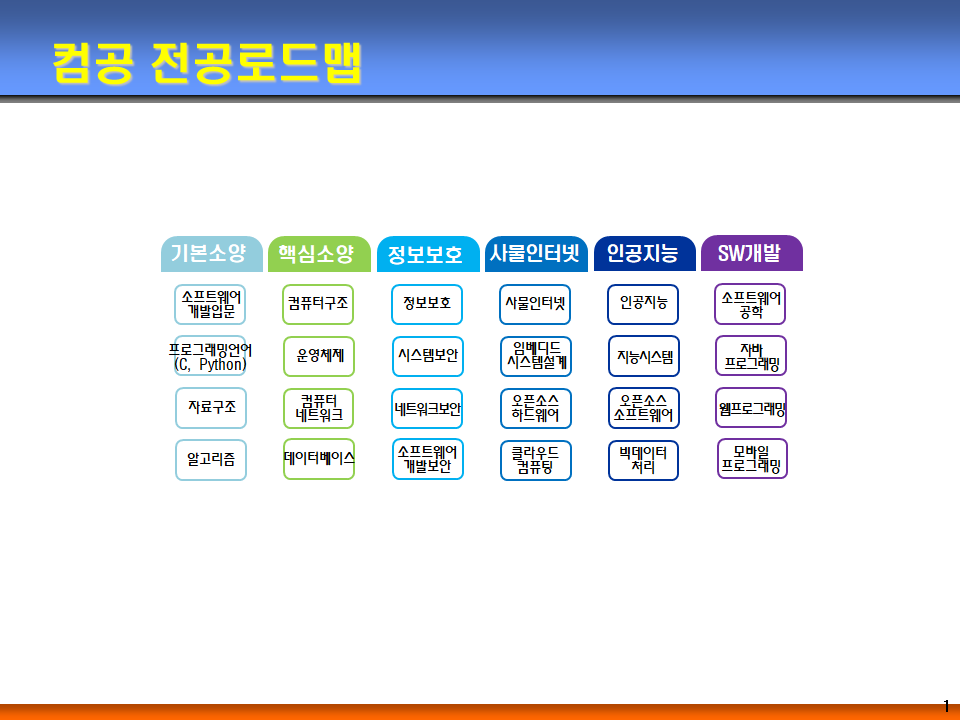 컴공 전공로드맵

| 기본소양 | 핵심소양 | 정보보호 | 사물인터넷 | 인공지능 | SW개발 |
|---|---|---|---|---|---|
| 소프트웨어 개발입문 | 컴퓨터구조 | 정보보호 | 사물인터넷 | 인공지능 | 소프트웨어 공학 |
| 프로그래밍언어 (C, Python) | 운영체제 | 시스템보안 | 임베디드 시스템설계 | 지능시스템 | 자바 프로그래밍 |
| 자료구조 | 컴퓨터 네트워크 | 네트워크보안 | 오픈소스 하드웨어 | 오픈소스 소프트웨어 | 웹프로그래밍 |
| 알고리즘 | 데이터베이스 | 소프트웨어 개발보안 | 클라우드 컴퓨팅 | 빅데이터 처리 | 모바일 프로그래밍 |

1